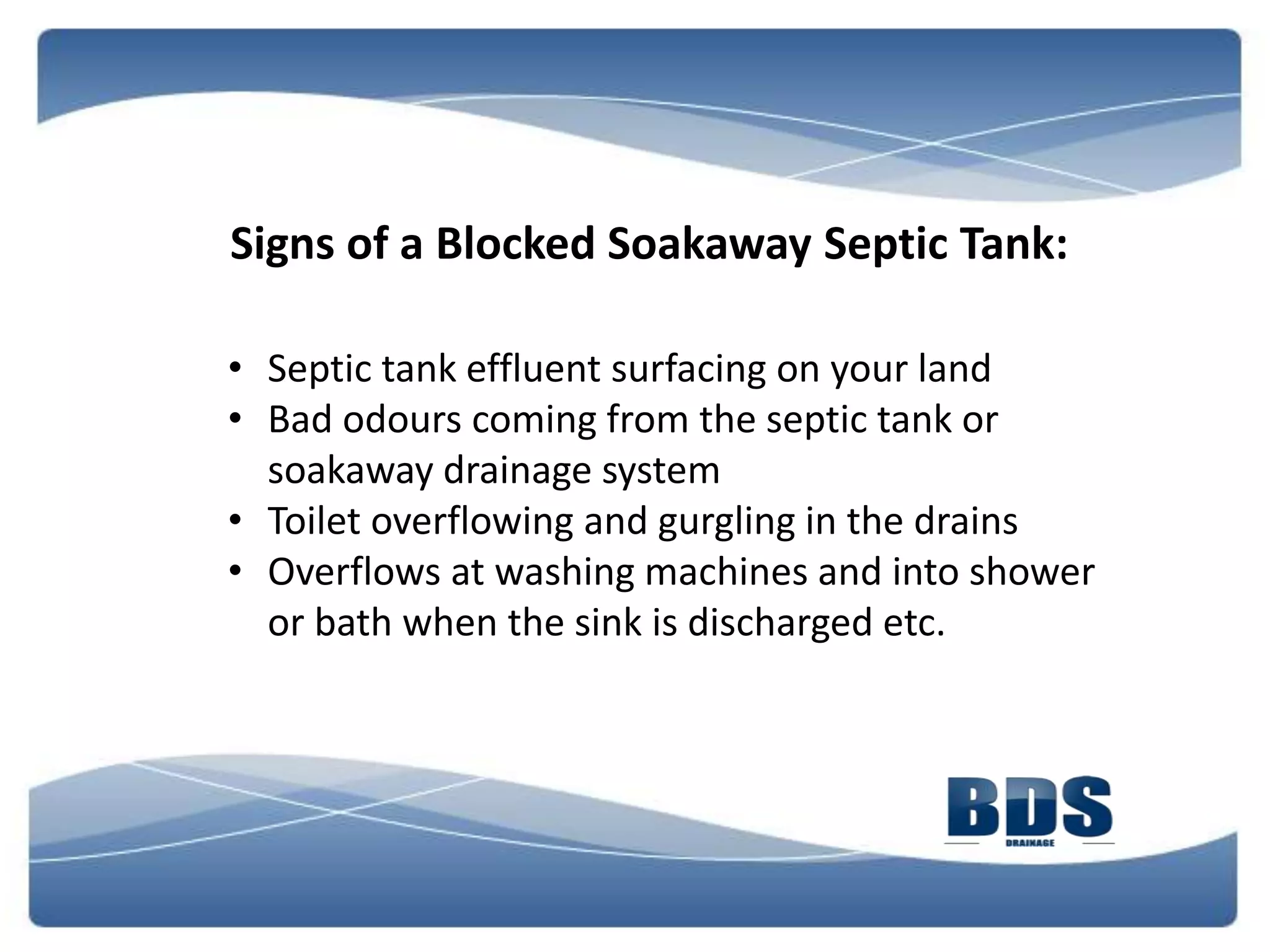 Signs of a Blocked Soakaway Septic Tank:

• Septic tank effluent surfacing on your land
• Bad odours coming from the septic tank or soakaway drainage system
• Toilet overflowing and gurgling in the drains
• Overflows at washing machines and into shower or bath when the sink is discharged etc.

BDS
DRAINAGE